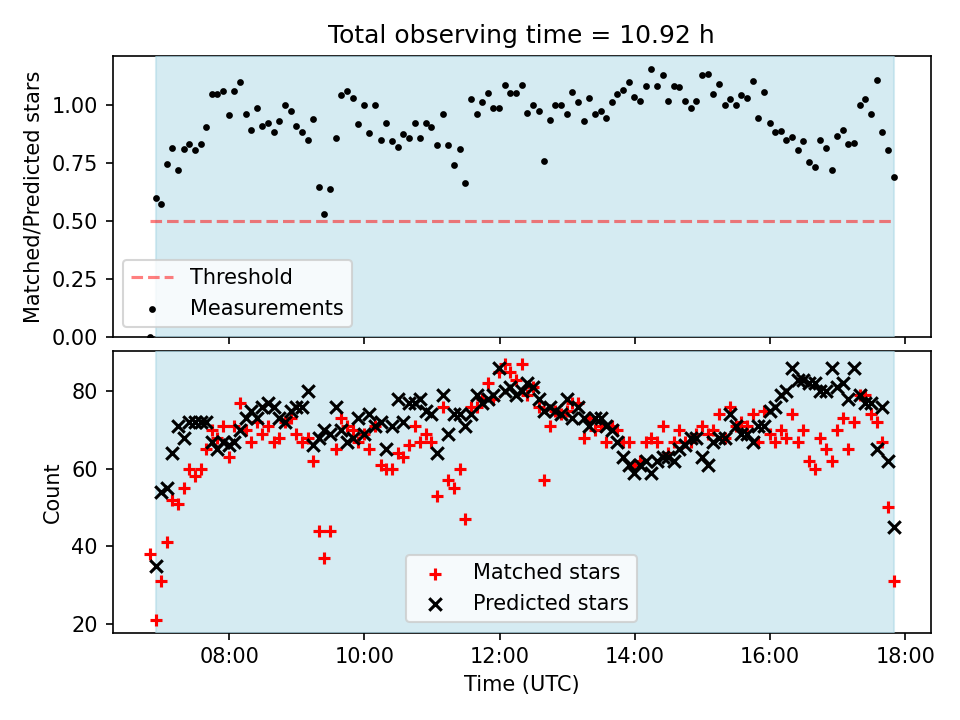 Total observing time = 10.92 h

Matched/Predicted stars

1.00
0.75
0.50
0.25
0.00

Threshold
Measurements

Count

80
60
40
20

Matched stars
Predicted stars

08:00
10:00
12:00
14:00
16:00
18:00

Time (UTC)